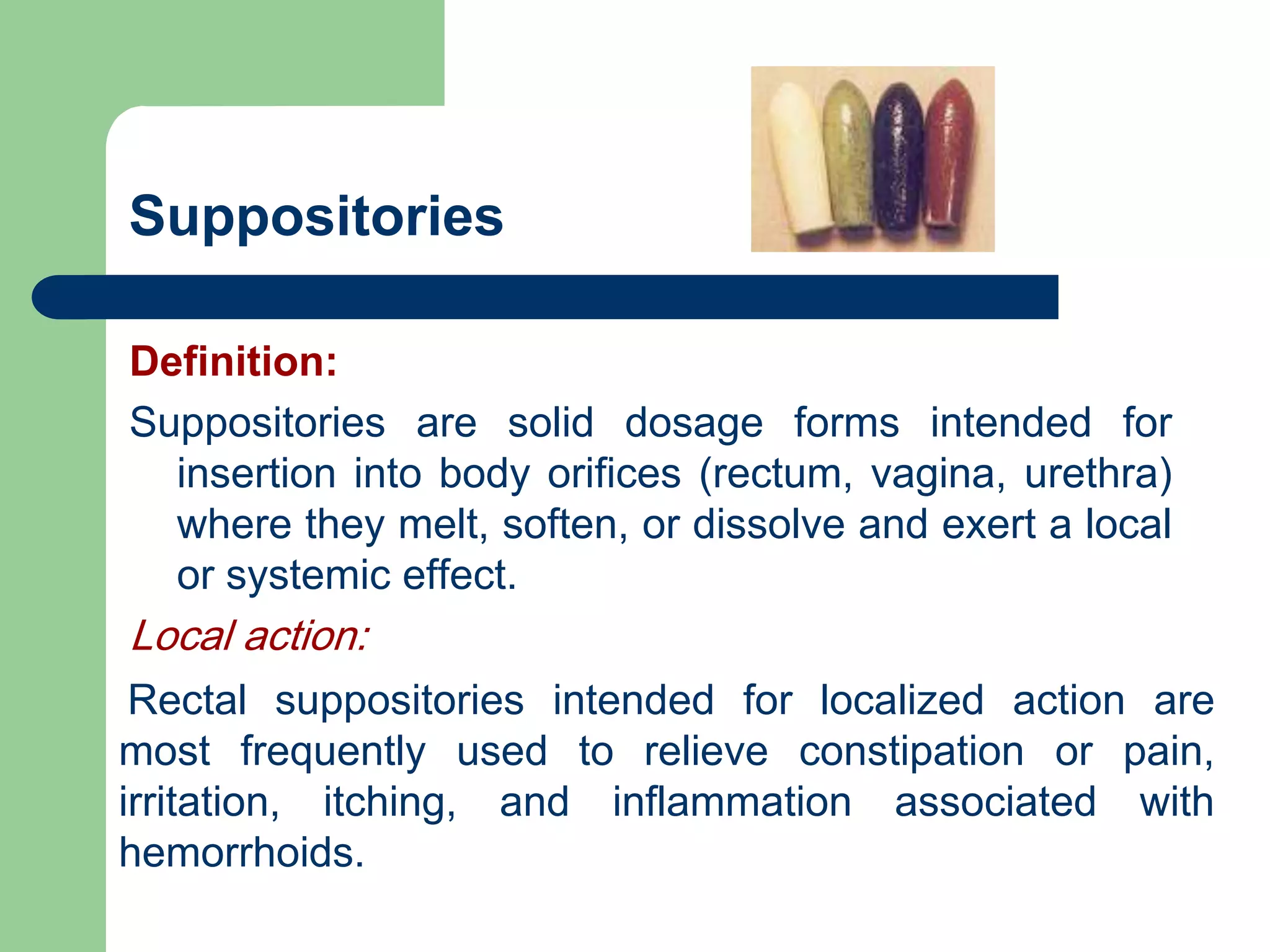 Suppositories

Definition:

Suppositories are solid dosage forms intended for insertion into body orifices (rectum, vagina, urethra) where they melt, soften, or dissolve and exert a local or systemic effect.

Local action:

Rectal suppositories intended for localized action are most frequently used to relieve constipation or pain, irritation, itching, and inflammation associated with hemorrhoids.